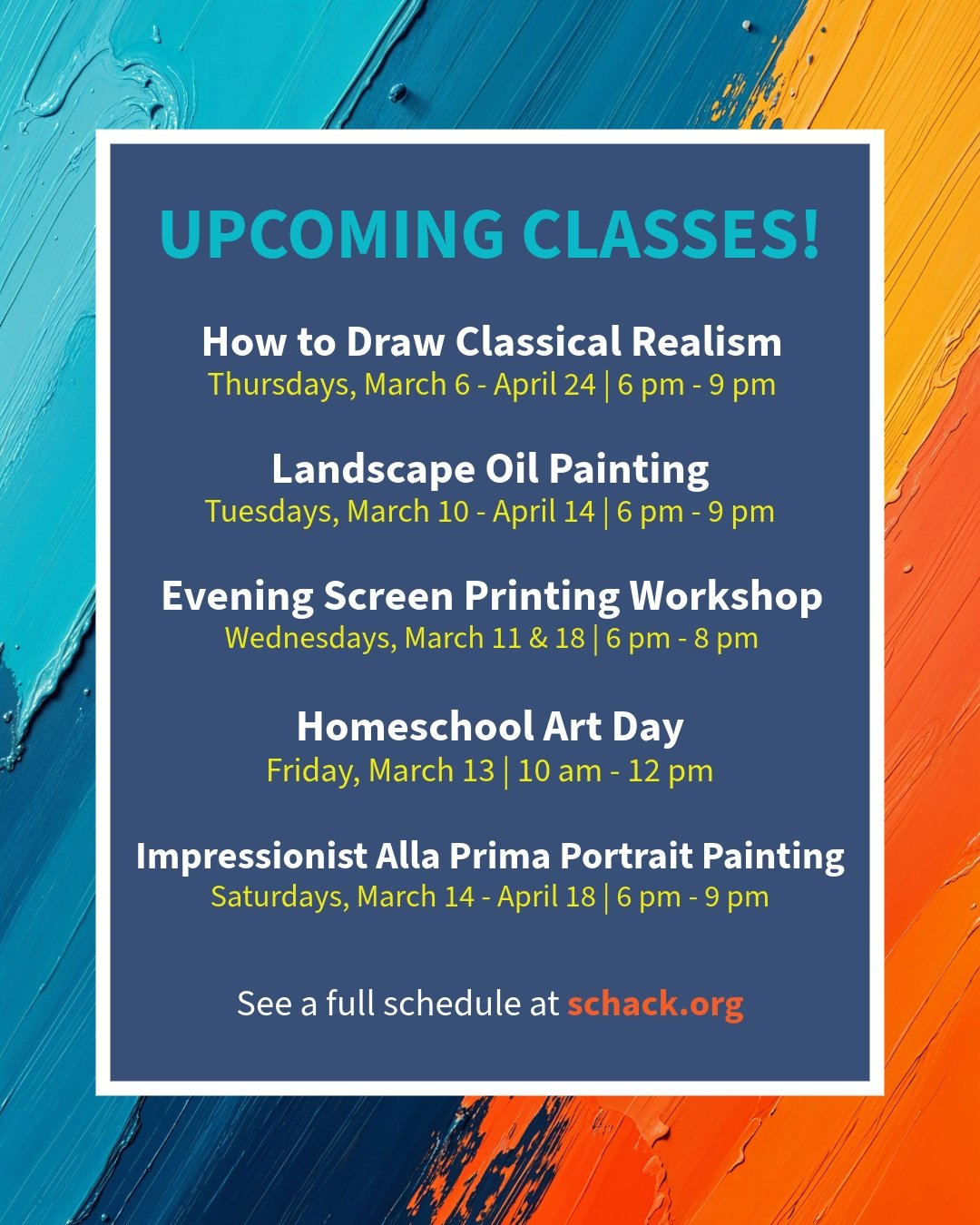 UPCOMING CLASSES!

How to Draw Classical Realism
Thursdays, March 6 - April 24 | 6 pm - 9 pm

Landscape Oil Painting
Tuesdays, March 10 - April 14 | 6 pm - 9 pm

Evening Screen Printing Workshop
Wednesdays, March 11 & 18 | 6 pm - 8 pm

Homeschool Art Day
Friday, March 13 | 10 am - 12 pm

Impressionist Alla Prima Portrait Painting
Saturdays, March 14 - April 18 | 6 pm - 9 pm

See a full schedule at schack.org